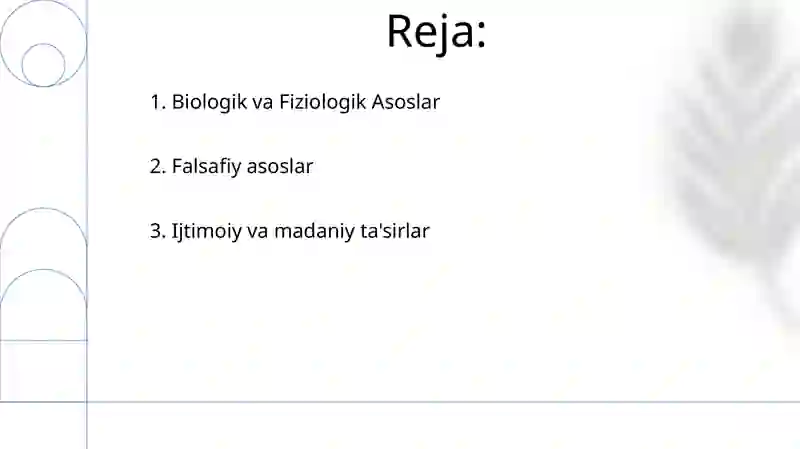 Reja:

1. Biologik va Fiziologik Asoslar

2. Falsafiy asoslar

3. Ijtimoiy va madaniy ta'sirlar